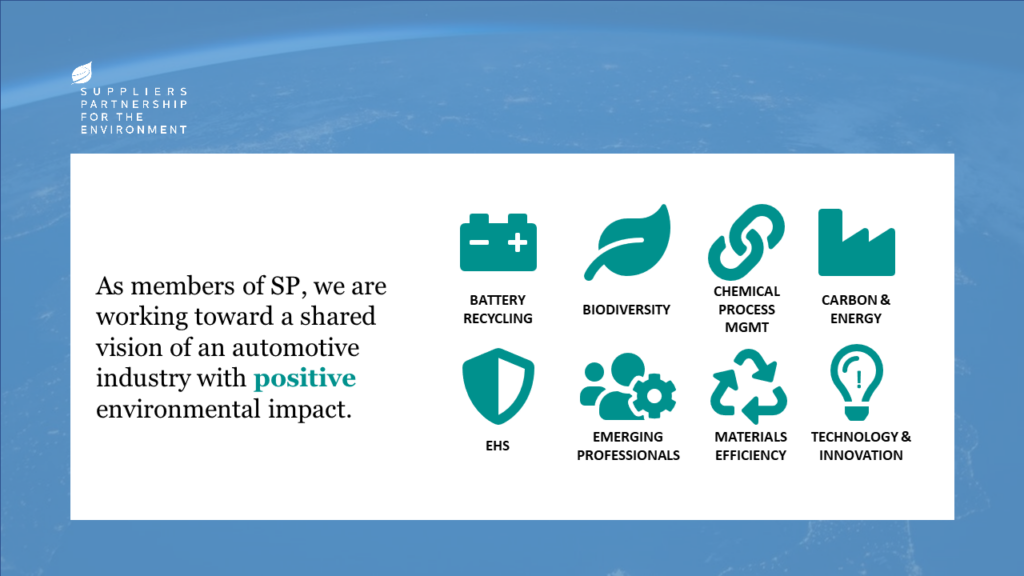 SUPPLIERS PARTNERSHIP FOR THE ENVIRONMENT

As members of SP, we are working toward a shared vision of an automotive industry with positive environmental impact.

BATTERY RECYCLING

BIODIVERSITY

CHEMICAL PROCESS MGMT

CARBON & ENERGY

EHS

EMERGING PROFESSIONALS

MATERIALS EFFICIENCY

TECHNOLOGY & INNOVATION